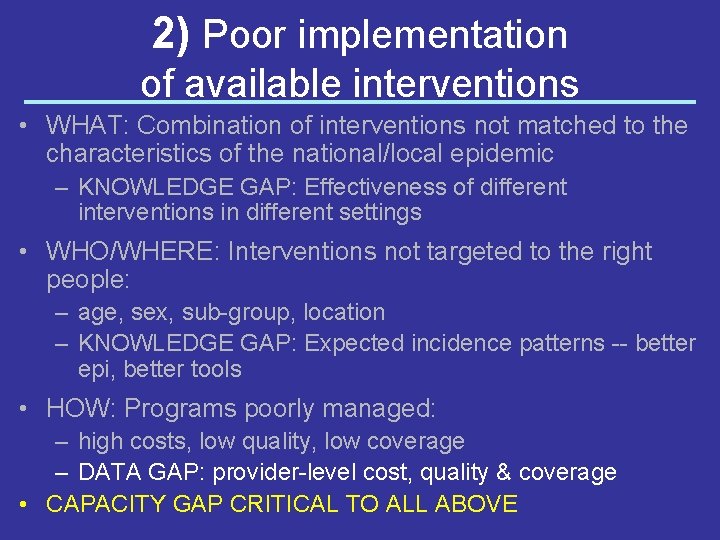 2) Poor implementation of available interventions

• WHAT: Combination of interventions not matched to the characteristics of the national/local epidemic
– KNOWLEDGE GAP: Effectiveness of different interventions in different settings

• WHO/WHERE: Interventions not targeted to the right people:
– age, sex, sub-group, location
– KNOWLEDGE GAP: Expected incidence patterns -- better epi, better tools

• HOW: Programs poorly managed:
– high costs, low quality, low coverage
– DATA GAP: provider-level cost, quality & coverage

• CAPACITY GAP CRITICAL TO ALL ABOVE